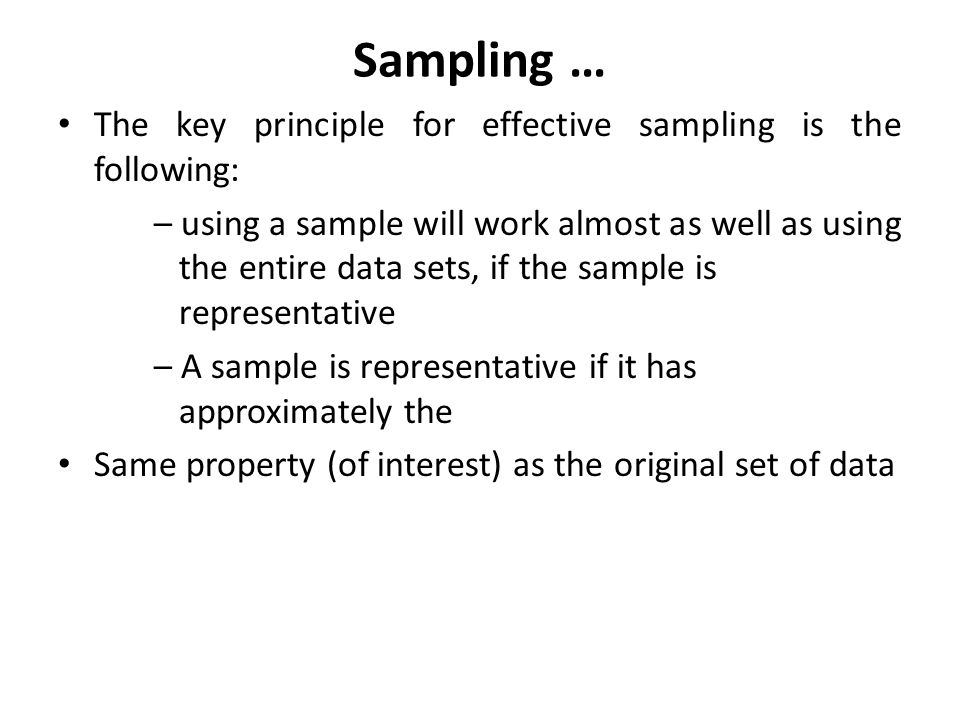 Sampling …

• The key principle for effective sampling is the following:

– using a sample will work almost as well as using the entire data sets, if the sample is representative

– A sample is representative if it has approximately the

• Same property (of interest) as the original set of data